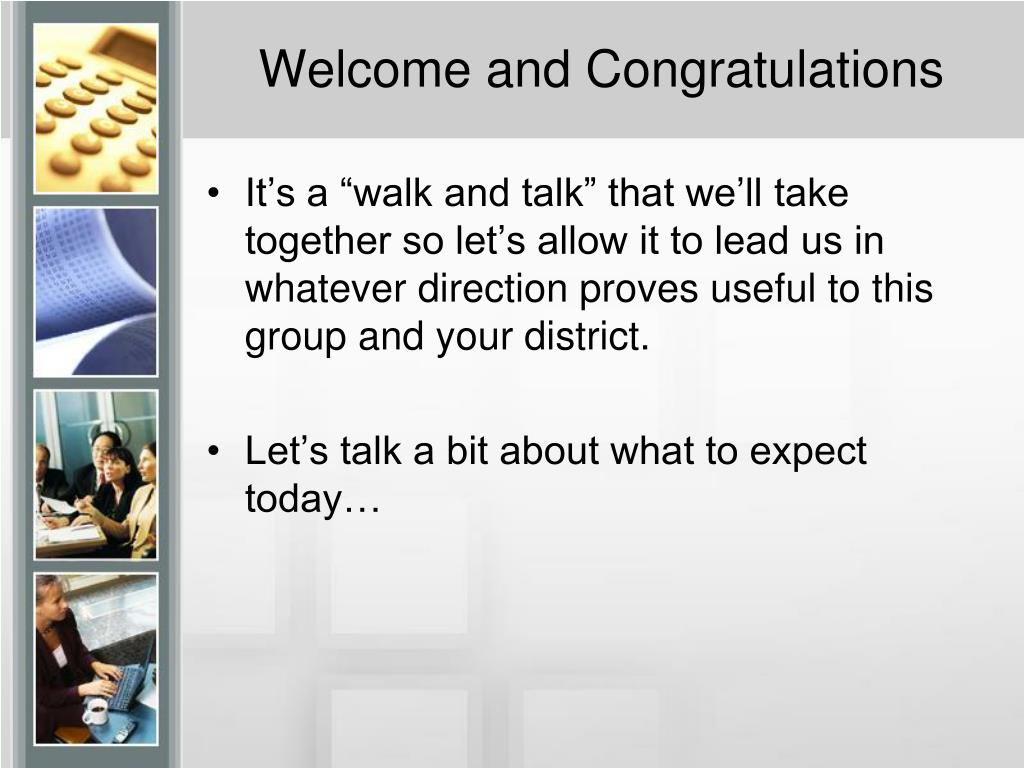 Welcome and Congratulations

• It’s a “walk and talk” that we’ll take together so let’s allow it to lead us in whatever direction proves useful to this group and your district.

• Let’s talk a bit about what to expect today…